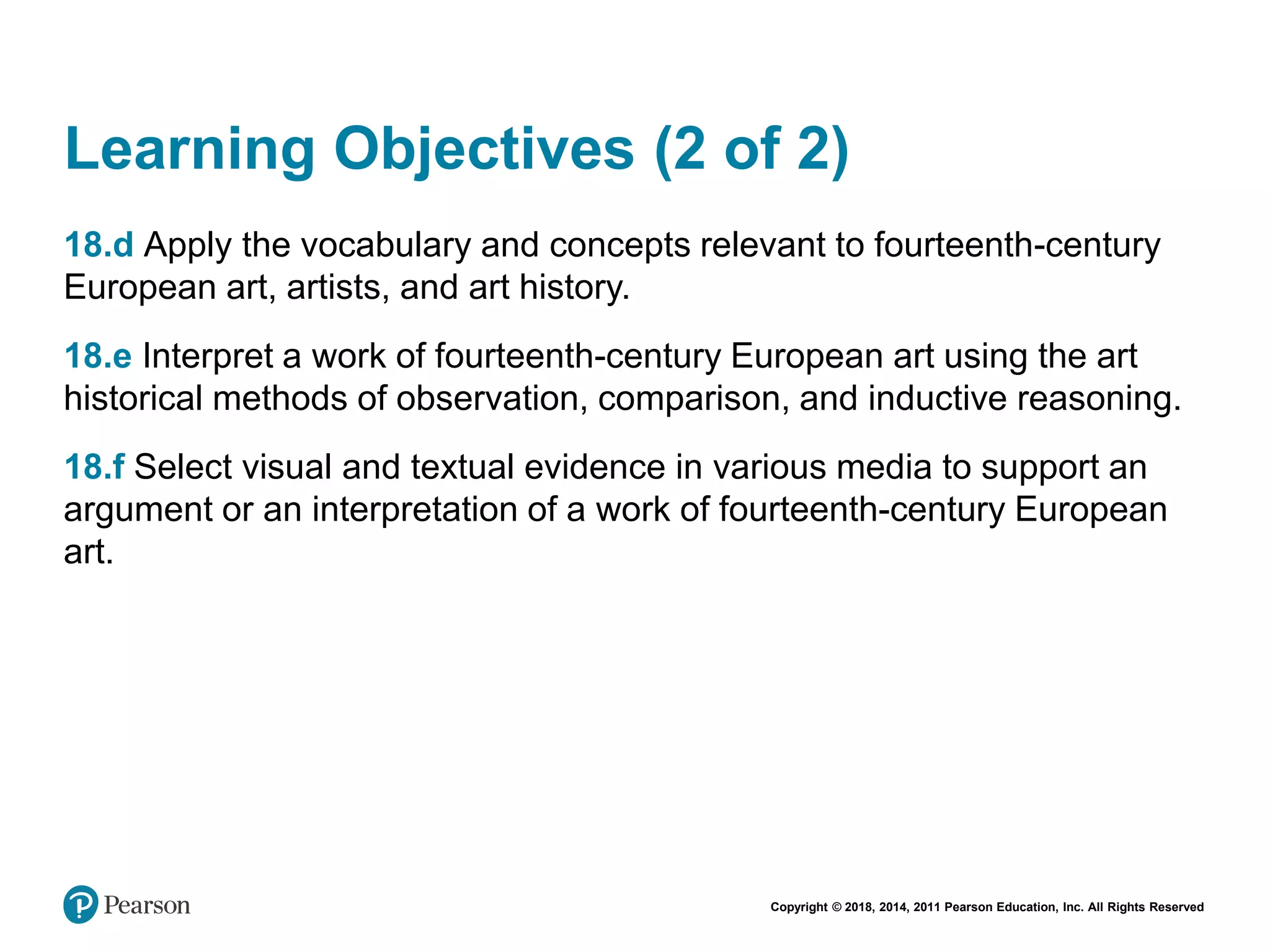 Learning Objectives (2 of 2)

18.d Apply the vocabulary and concepts relevant to fourteenth-century European art, artists, and art history.

18.e Interpret a work of fourteenth-century European art using the art historical methods of observation, comparison, and inductive reasoning.

18.f Select visual and textual evidence in various media to support an argument or an interpretation of a work of fourteenth-century European art.

Pearson

Copyright © 2018, 2014, 2011 Pearson Education, Inc. All Rights Reserved